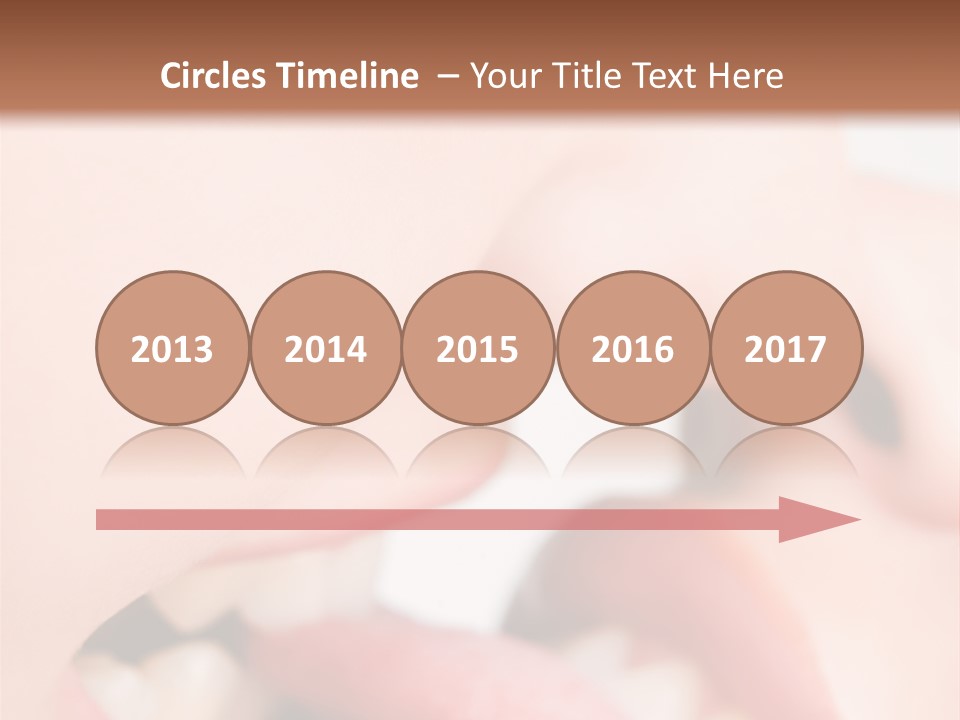 Circles Timeline – Your Title Text Here

2013
2014
2015
2016
2017